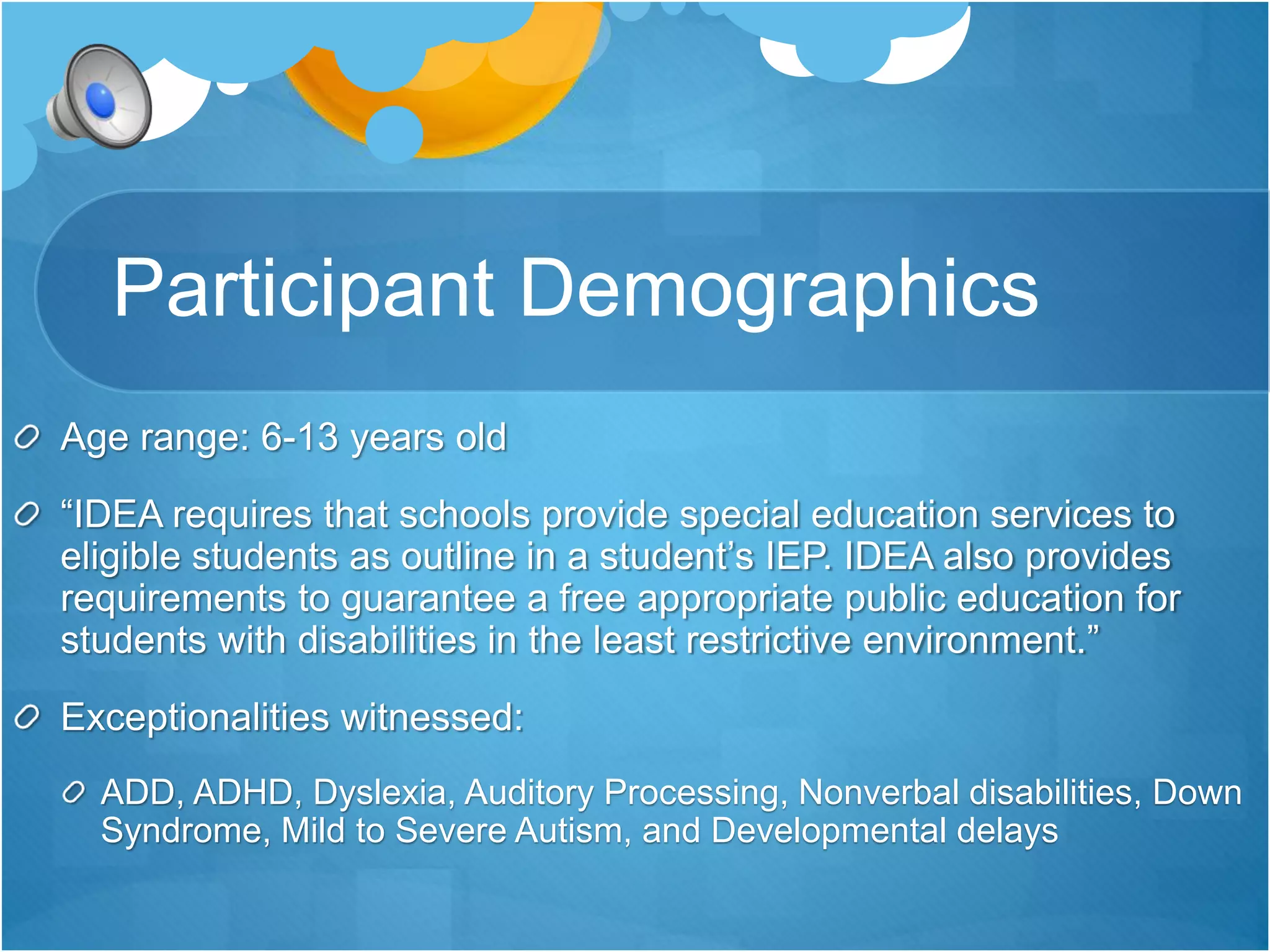 Participant Demographics

Age range: 6-13 years old

“IDEA requires that schools provide special education services to eligible students as outline in a student’s IEP. IDEA also provides requirements to guarantee a free appropriate public education for students with disabilities in the least restrictive environment.”

Exceptionalities witnessed:

ADD, ADHD, Dyslexia, Auditory Processing, Nonverbal disabilities, Down Syndrome, Mild to Severe Autism, and Developmental delays